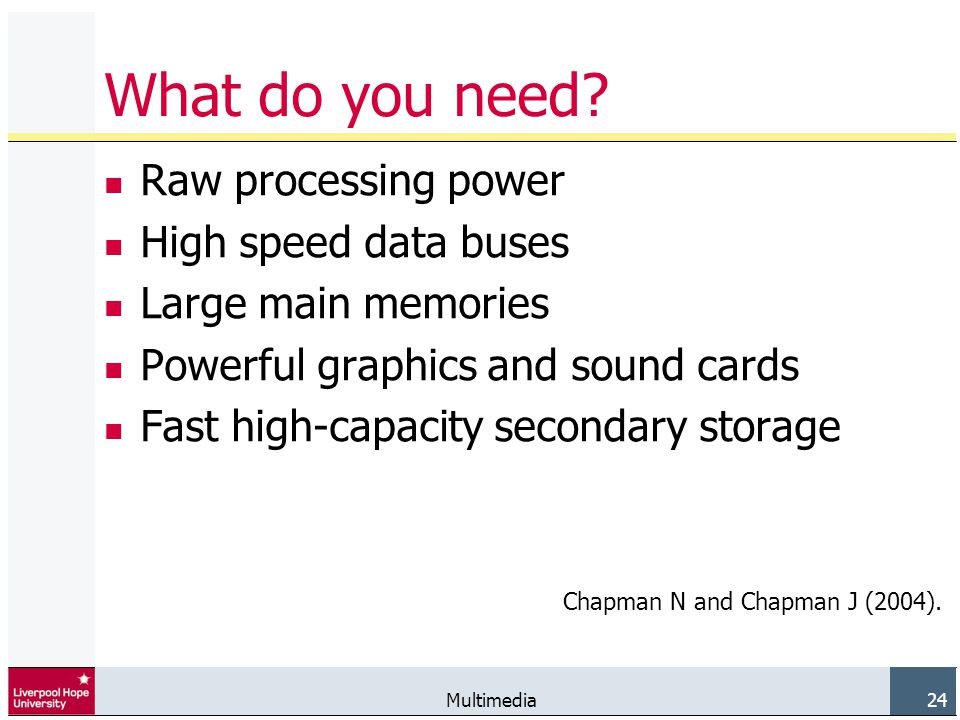 What do you need?

- Raw processing power
- High speed data buses
- Large main memories
- Powerful graphics and sound cards
- Fast high-capacity secondary storage

Chapman N and Chapman J (2004).

Liverpool Hope University

Multimedia

24